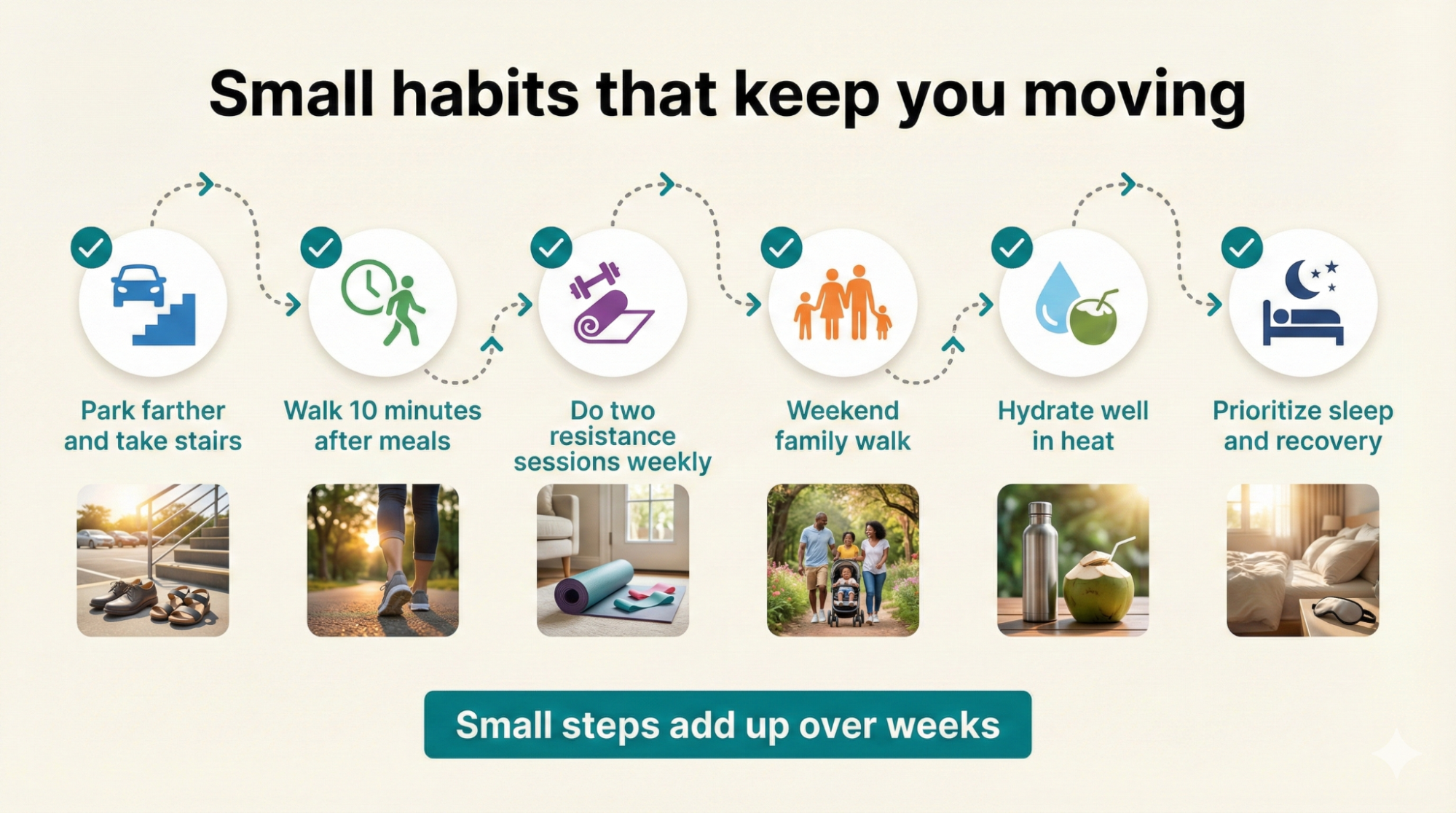 Small habits that keep you moving

Park farther and take stairs

Walk 10 minutes after meals

Do two resistance sessions weekly

Weekend family walk

Hydrate well in heat

Prioritize sleep and recovery

Small steps add up over weeks